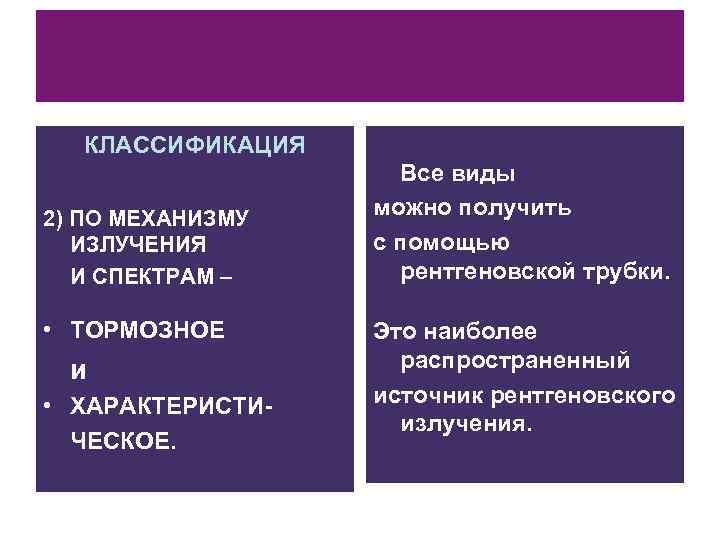 КЛАССИФИКАЦИЯ

2) ПО МЕХАНИЗМУ ИЗЛУЧЕНИЯ И СПЕКТРАМ –

• ТОРМОЗНОЕ

И

• ХАРАКТЕРИСТИЧЕСКОЕ.

Все виды можно получить с помощью рентгеновской трубки.

Это наиболее распространенный источник рентгеновского излучения.